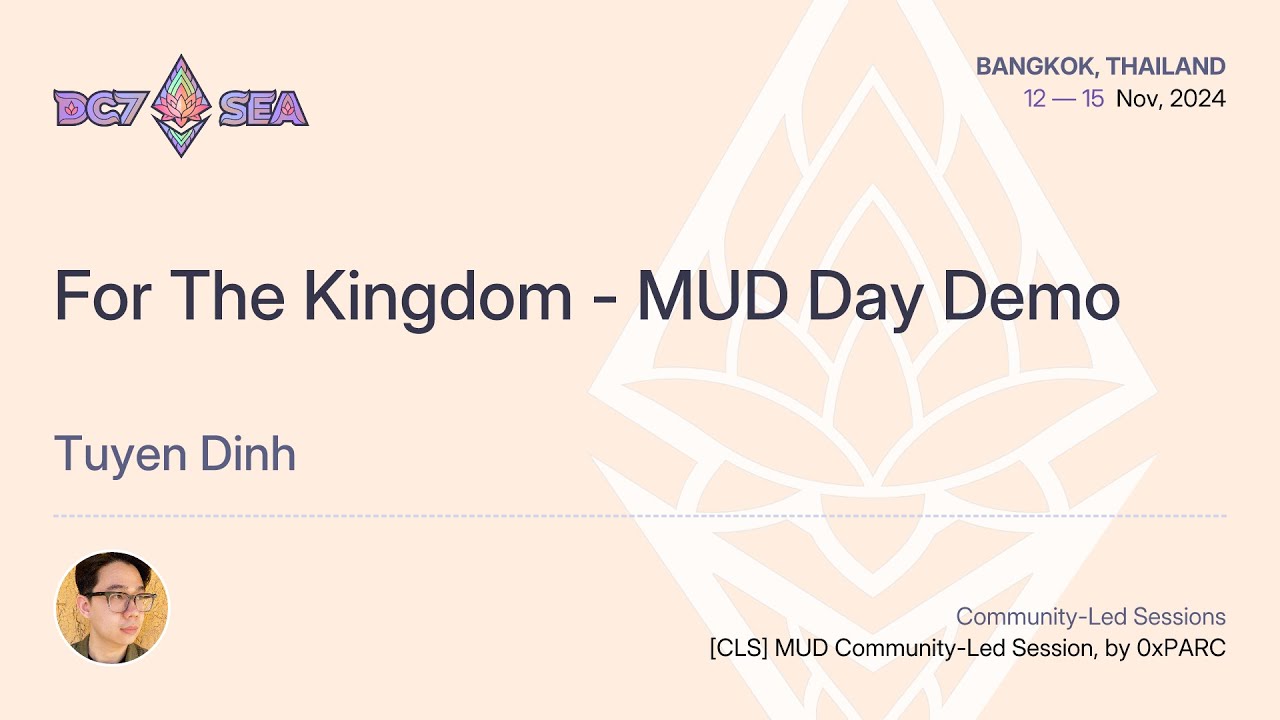 DC7 SEA

BANGKOK, THAILAND
12 — 15 Nov, 2024

For The Kingdom - MUD Day Demo

Tuyen Dinh

Community-Led Sessions
[CLS] MUD Community-Led Session, by 0xPARC